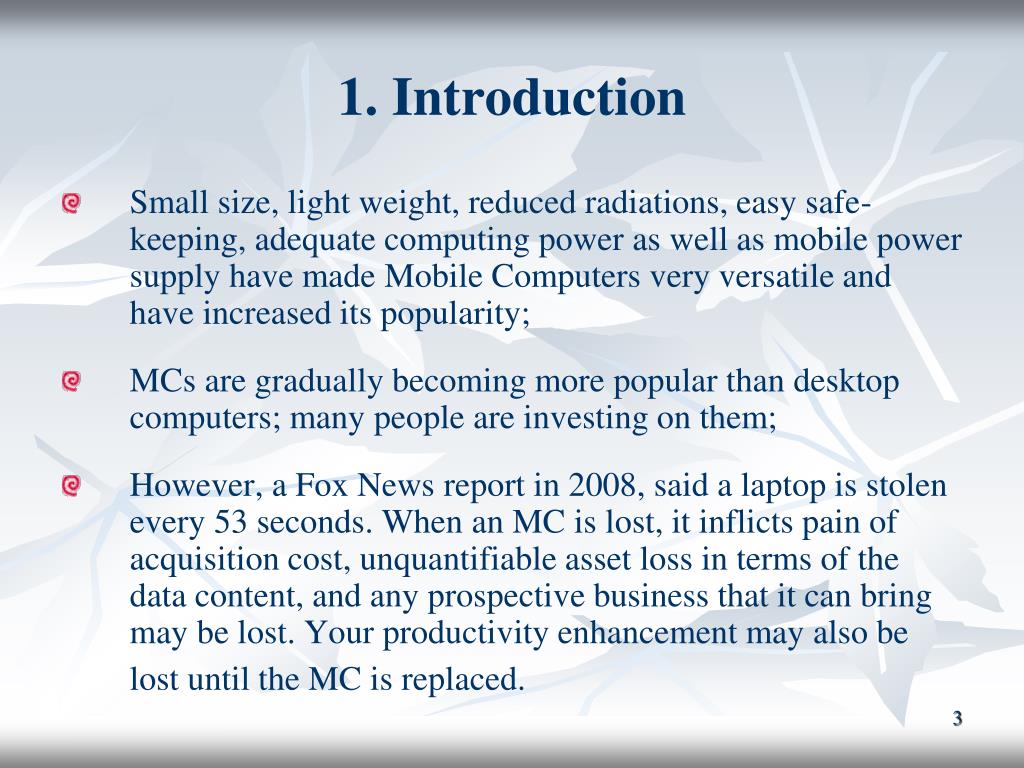 1. Introduction

Small size, light weight, reduced radiations, easy safe-keeping, adequate computing power as well as mobile power supply have made Mobile Computers very versatile and have increased its popularity;

MCs are gradually becoming more popular than desktop computers; many people are investing on them;

However, a Fox News report in 2008, said a laptop is stolen every 53 seconds. When an MC is lost, it inflicts pain of acquisition cost, unquantifiable asset loss in terms of the data content, and any prospective business that it can bring may be lost. Your productivity enhancement may also be lost until the MC is replaced.

3